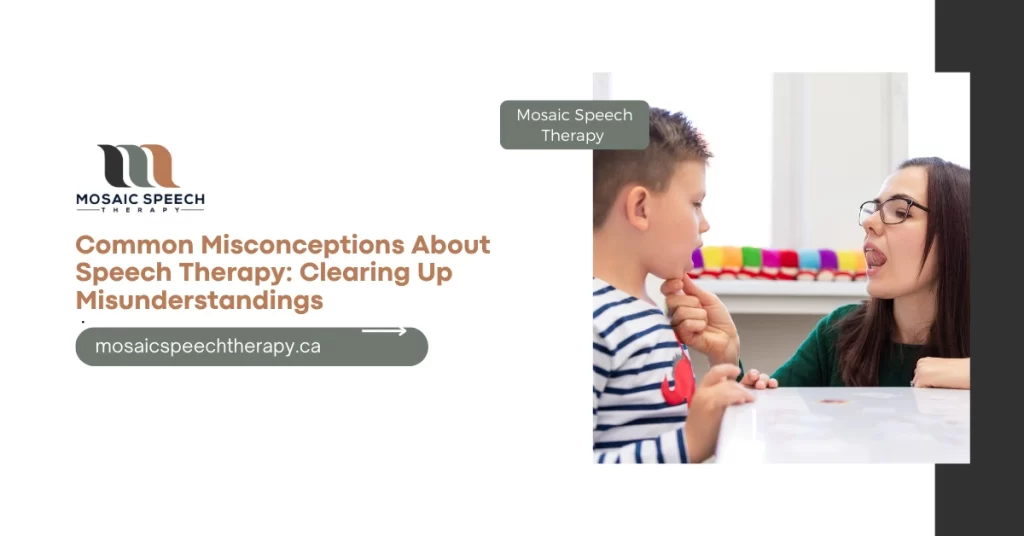 MOSAIC SPEECH
THERAPY

Common Misconceptions About Speech Therapy: Clearing Up Misunderstandings

mosaicspeechtherapy.ca

Mosaic Speech Therapy